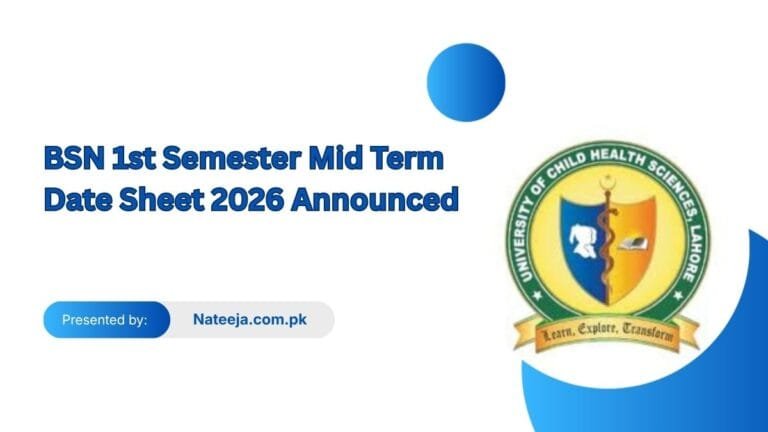 BSN 1st Semester Mid Term Date Sheet 2026 Announced

Presented by: Nateeja.com.pk

UNIVERSITY OF CHILD HEALTH SCIENCES, LAHORE

Learn, Explore, Transform